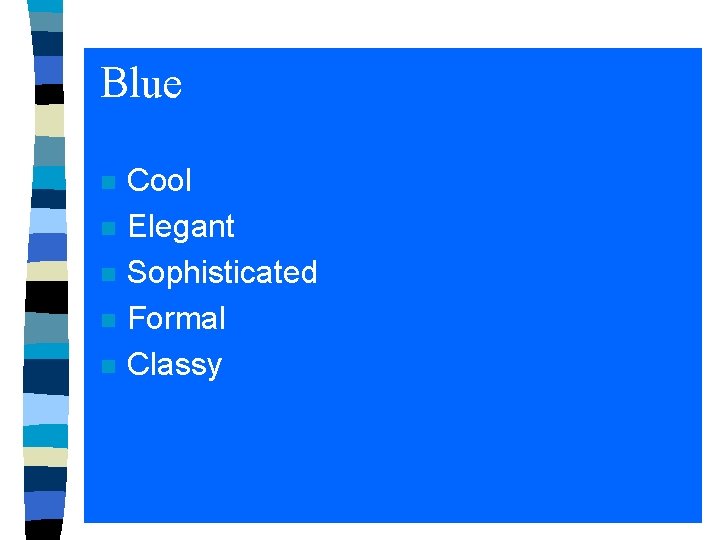 Blue

- Cool
- Elegant
- Sophisticated
- Formal
- Classy